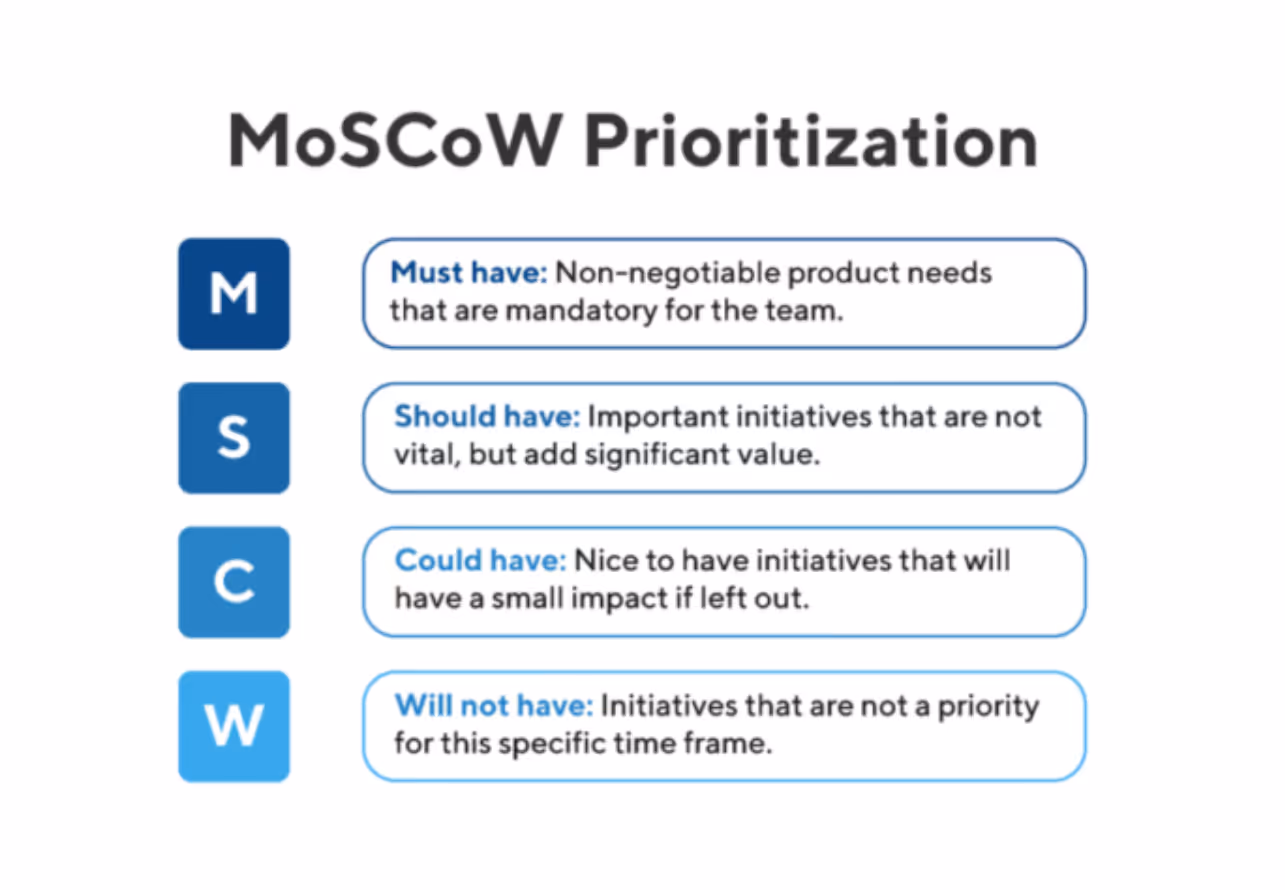 MoSCoW Prioritization

M

Must have: Non-negotiable product needs that are mandatory for the team.

S

Should have: Important initiatives that are not vital, but add significant value.

C

Could have: Nice to have initiatives that will have a small impact if left out.

W

Will not have: Initiatives that are not a priority for this specific time frame.